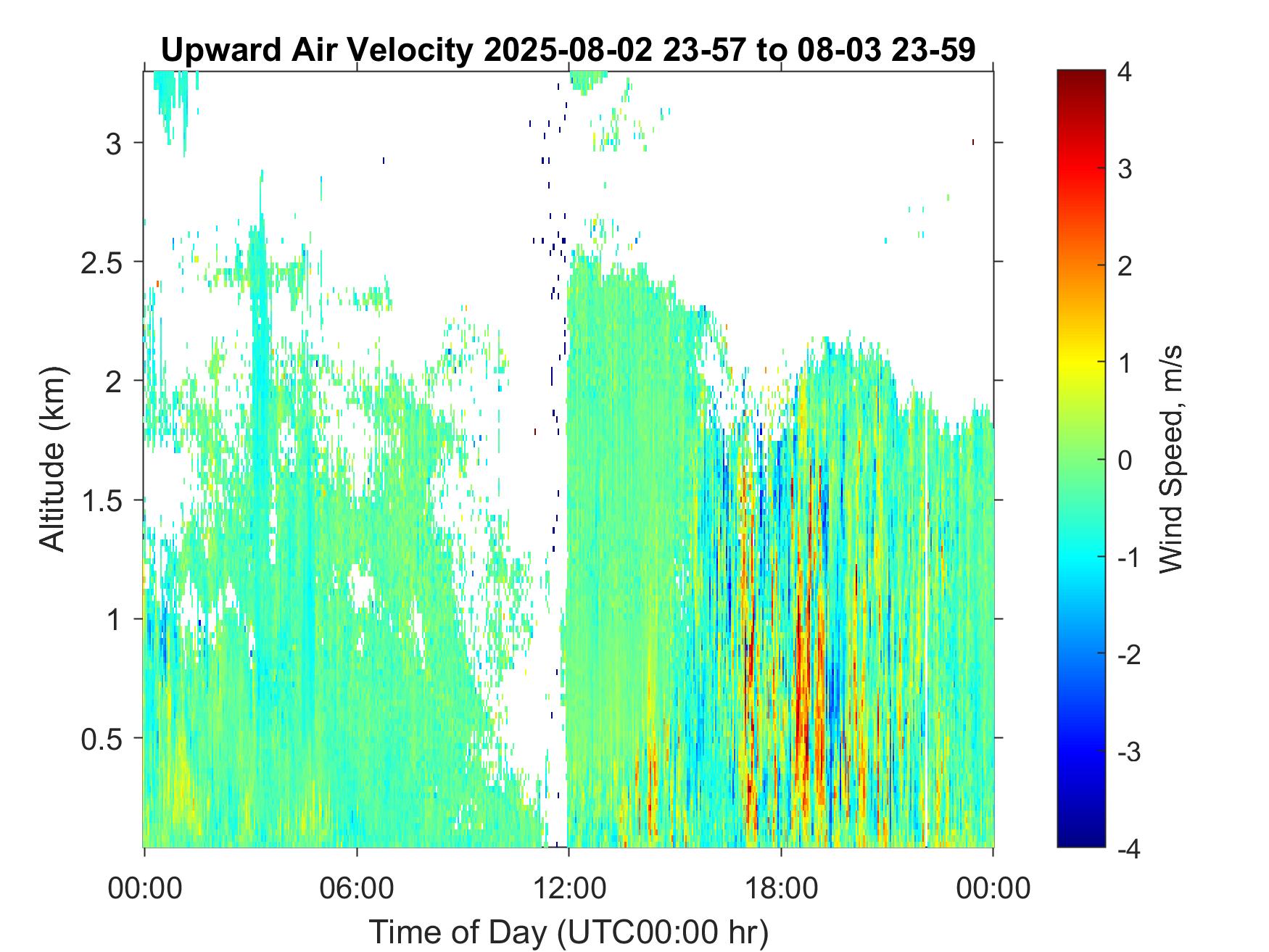 Upward Air Velocity 2025-08-02 23-57 to 08-03 23-59

Altitude (km)

3
2.5
2
1.5
1
0.5

00:00
06:00
12:00
18:00
00:00

Time of Day (UTC00:00 hr)

4
3
2
1
0
-1
-2
-3
-4

Wind Speed, m/s